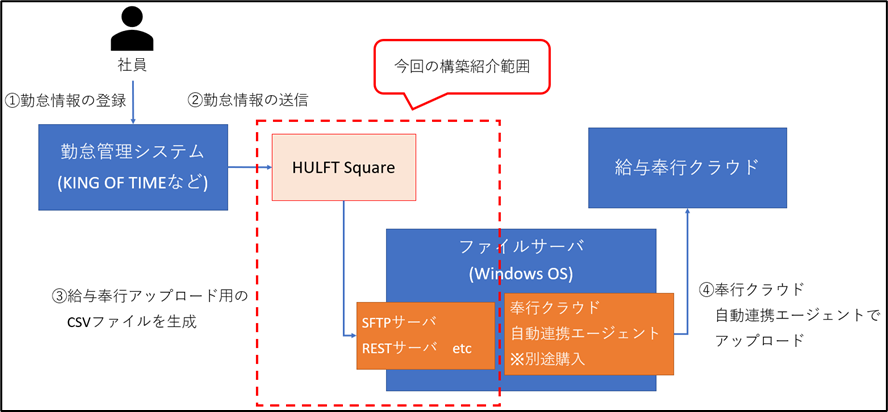 社員

①勤怠情報の登録

②勤怠情報の送信

今回の構築紹介範囲

勤怠管理システム
(KING OF TIMEなど)

HULFT Square

給与奉行クラウド

ファイルサーバ
(Windows OS)

③給与奉行アップロード用の
CSVファイルを生成

SFTPサーバ
RESTサーバ etc

奉行クラウド
自動連携エージェント
※別途購入

④奉行クラウド
自動連携エージェントで
アップロード